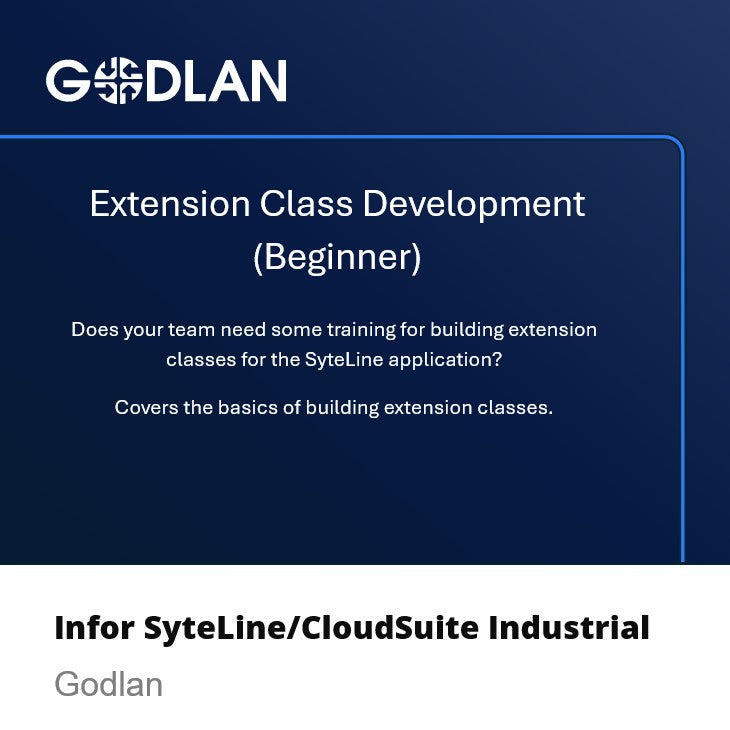 GODLAN

Extension Class Development (Beginner)

Does your team need some training for building extension classes for the SyteLine application?

Covers the basics of building extension classes.

Infor SyteLine/CloudSuite Industrial

Godlan